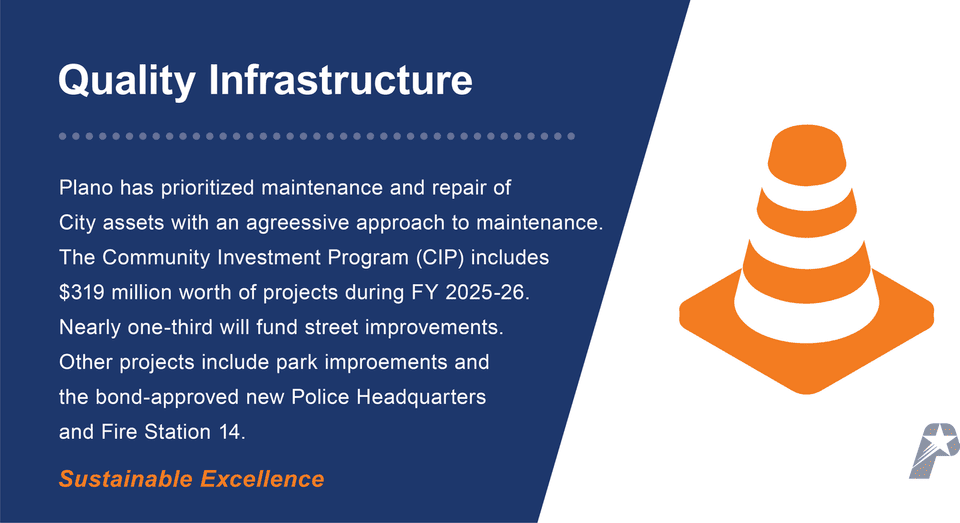 Quality Infrastructure

Plano has prioritized maintenance and repair of City assets with an agreessive approach to maintenance. The Community Investment Program (CIP) includes $319 million worth of projects during FY 2025-26. Nearly one-third will fund street improvements. Other projects include park improements and the bond-approved new Police Headquarters and Fire Station 14.

Sustainable Excellence